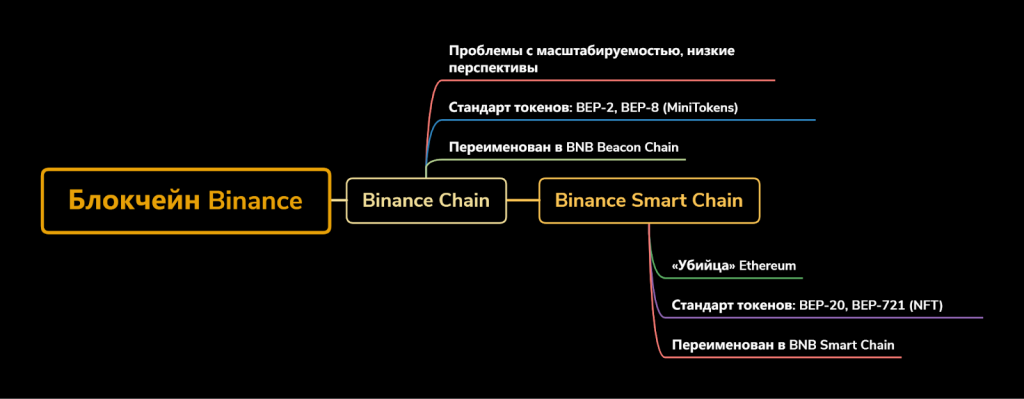 Блокчейн Binance

Binance Chain

Проблемы с масштабируемостью, низкие перспективы

Стандарт токенов: BEP-2, BEP-8 (MiniTokens)

Переименован в BNB Beacon Chain

Binance Smart Chain

«Убийца» Ethereum

Стандарт токенов: BEP-20, BEP-721 (NFT)

Переименован в BNB Smart Chain